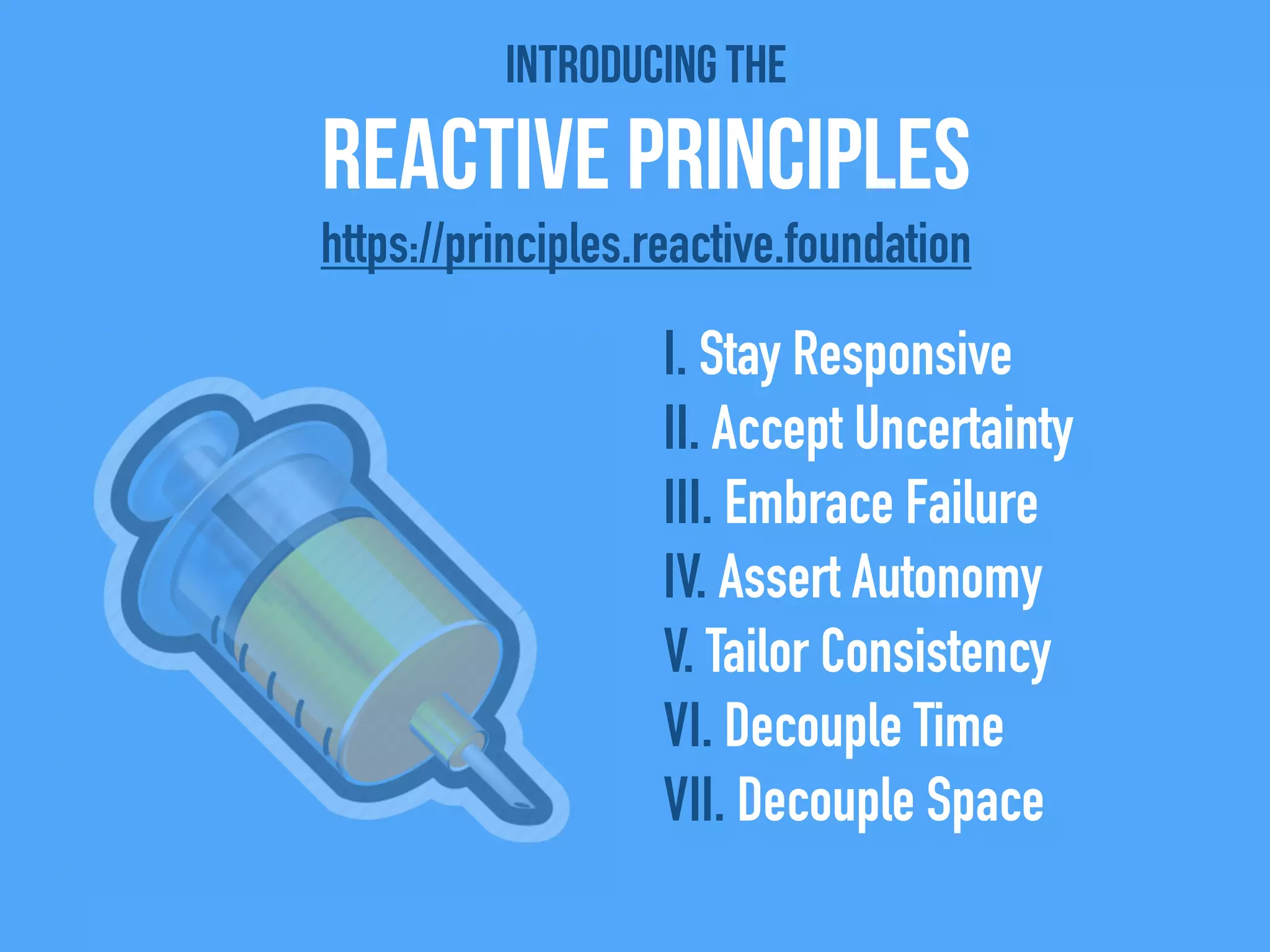 INTRODUCING THE

REACTIVE PRINCIPLES

https://principles.reactive.foundation

I. Stay Responsive
II. Accept Uncertainty
III. Embrace Failure
IV. Assert Autonomy
V. Tailor Consistency
VI. Decouple Time
VII. Decouple Space